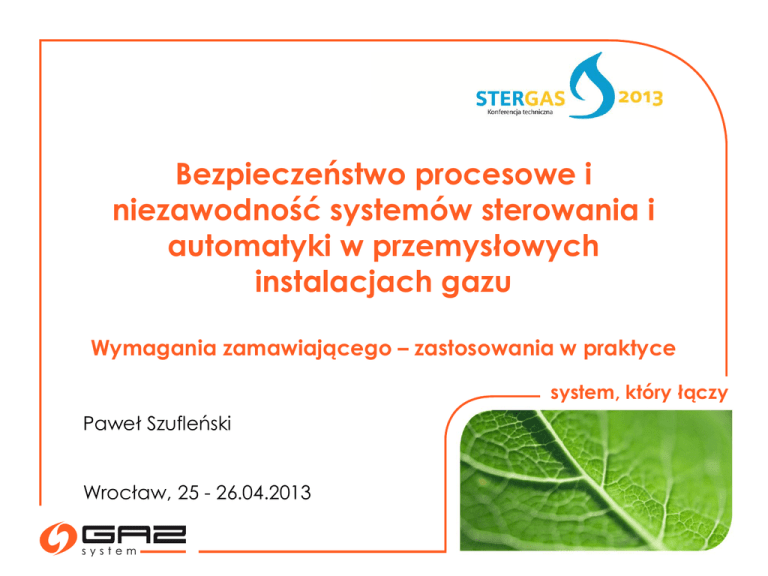 STERGAS 2013
Konferencja techniczna

Bezpieczeństwo procesowe i niezawodność systemów sterowania i automatyki w przemysłowych instalacjach gazu

Wymagania zamawiającego – zastosowania w praktyce

system, który łączy

Paweł Szufleński

Wrocław, 25 - 26.04.2013

GAZ system